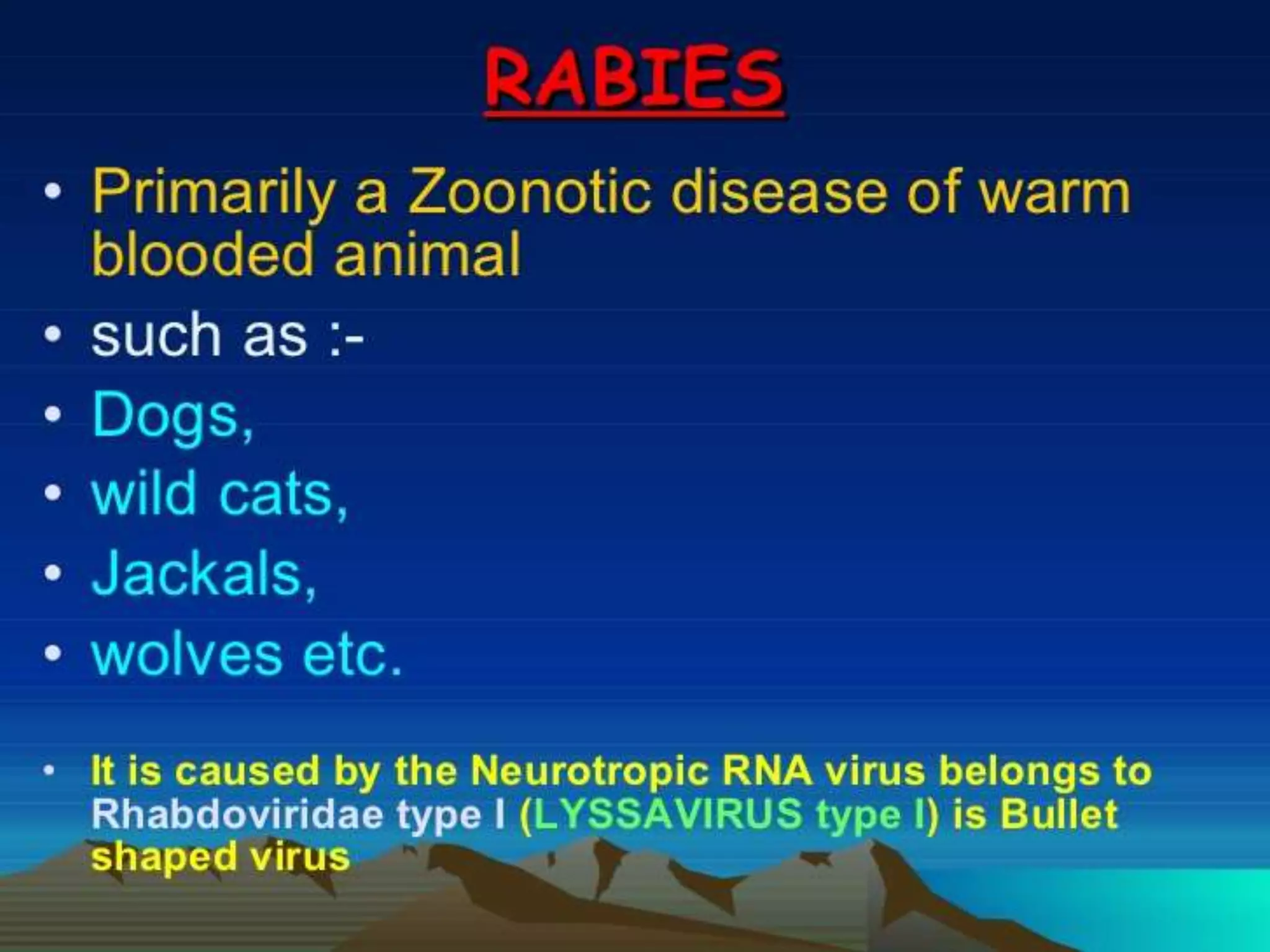 RABIES

• Primarily a Zoonotic disease of warm blooded animal
• such as :-
• Dogs,
• wild cats,
• Jackals,
• wolves etc.

• It is caused by the Neurotropic RNA virus belongs to Rhabdoviridae type I (LYSSAVIRUS type I) is Bullet shaped virus